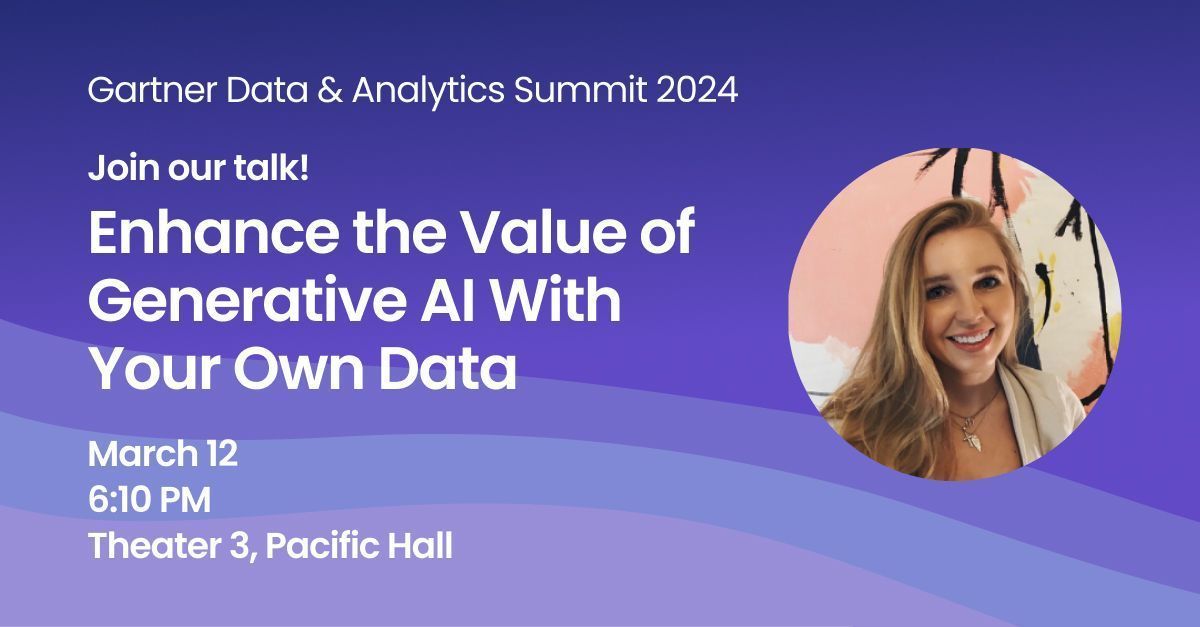 Gartner Data & Analytics Summit 2024

Join our talk!

Enhance the Value of Generative AI With Your Own Data

March 12
6:10 PM
Theater 3, Pacific Hall